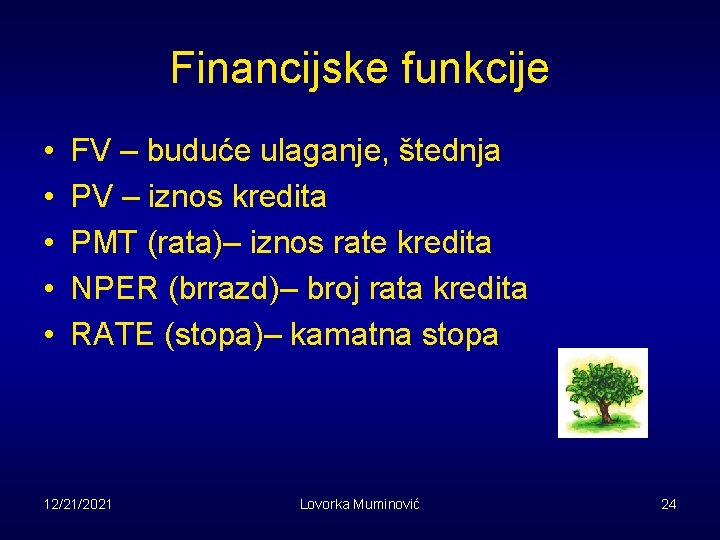 Financijske funkcije

• FV – buduće ulaganje, štednja
• PV – iznos kredita
• PMT (rata)– iznos rate kredita
• NPER (brrazd)– broj rata kredita
• RATE (stopa)– kamatna stopa

12/21/2021 Lovorka Muminović 24